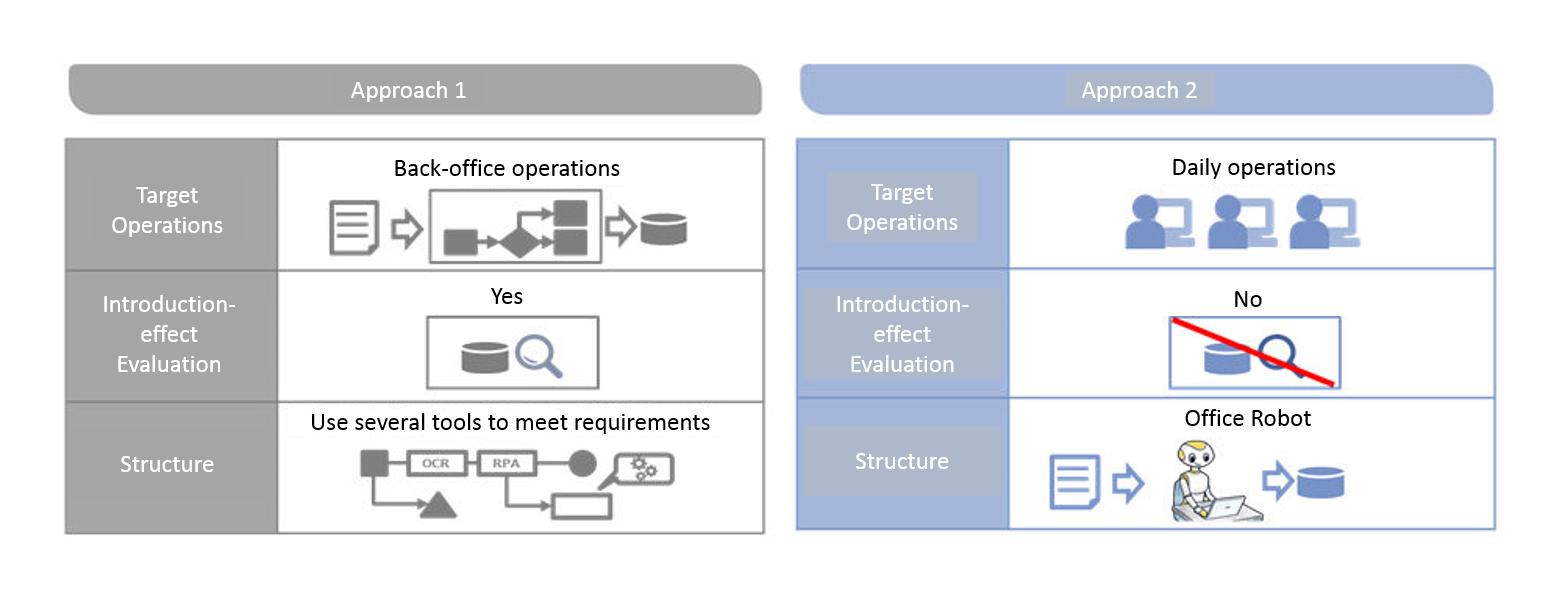 Approach 1

| Target Operations | Back-office operations |
|---|---|
| Introduction-effect Evaluation | Yes |
| Structure | Use several tools to meet requirements OCR RPA |

Approach 2

| Target Operations | Daily operations |
|---|---|
| Introduction-effect Evaluation | No |
| Structure | Office Robot |